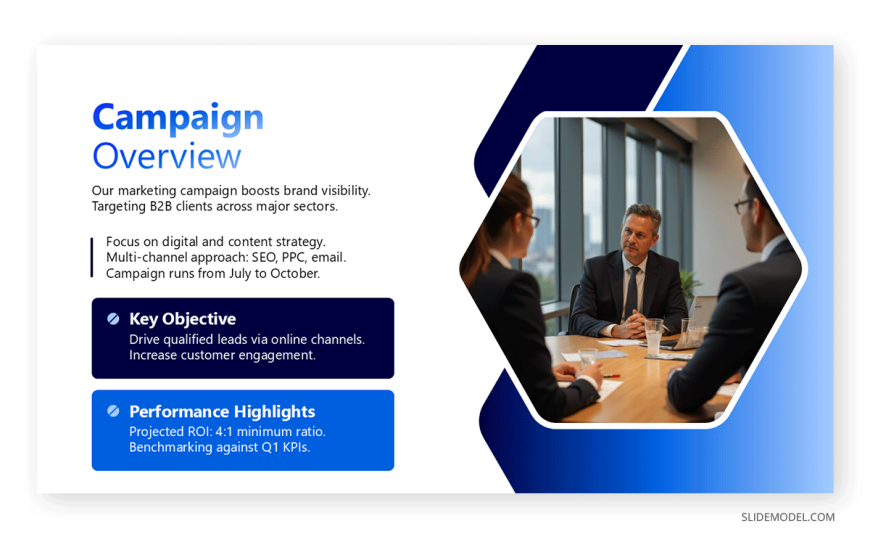 Campaign
Overview

Our marketing campaign boosts brand visibility. Targeting B2B clients across major sectors.

Focus on digital and content strategy. Multi-channel approach: SEO, PPC, email. Campaign runs from July to October.

Key Objective
Drive qualified leads via online channels. Increase customer engagement.

Performance Highlights
Projected ROI: 4:1 minimum ratio. Benchmarking against Q1 KPIs.

SLIDEMODEL.COM